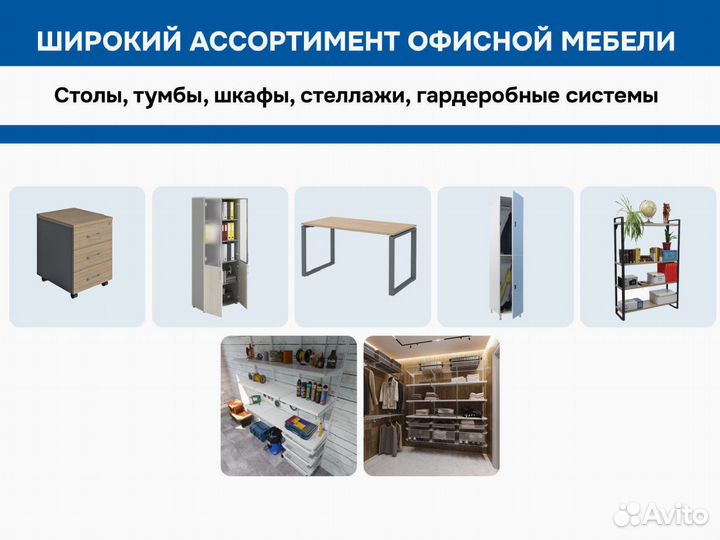 ШИРОКИЙ АССОРТИМЕНТ ОФИСНОЙ МЕБЕЛИ

Столы, тумбы, шкафы, стеллажи, гардеробные системы

Avito